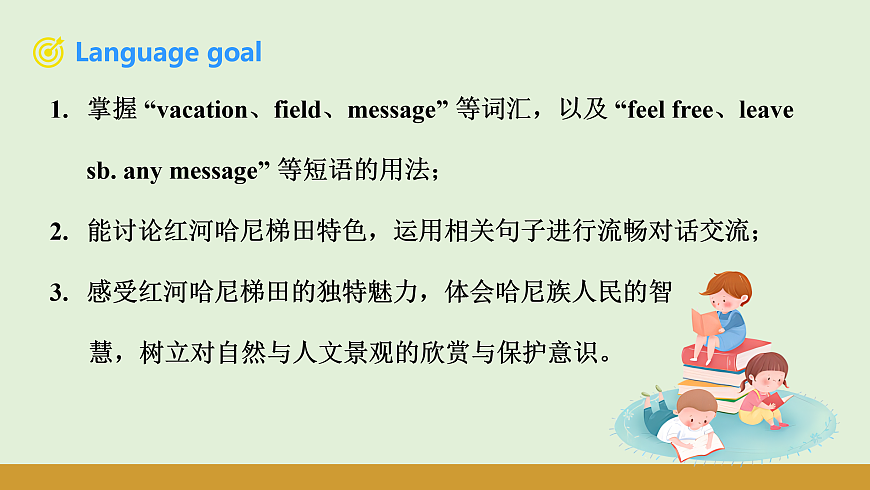 Language goal

1. 掌握 “vacation、field、message” 等词汇，以及 “feel free、leave sb. any message” 等短语的用法；

2. 能讨论红河哈尼梯田特色，运用相关句子进行流畅对话交流；

3. 感受红河哈尼梯田的独特魅力，体会哈尼族人民的智慧，树立对自然与人文景观的欣赏与保护意识。